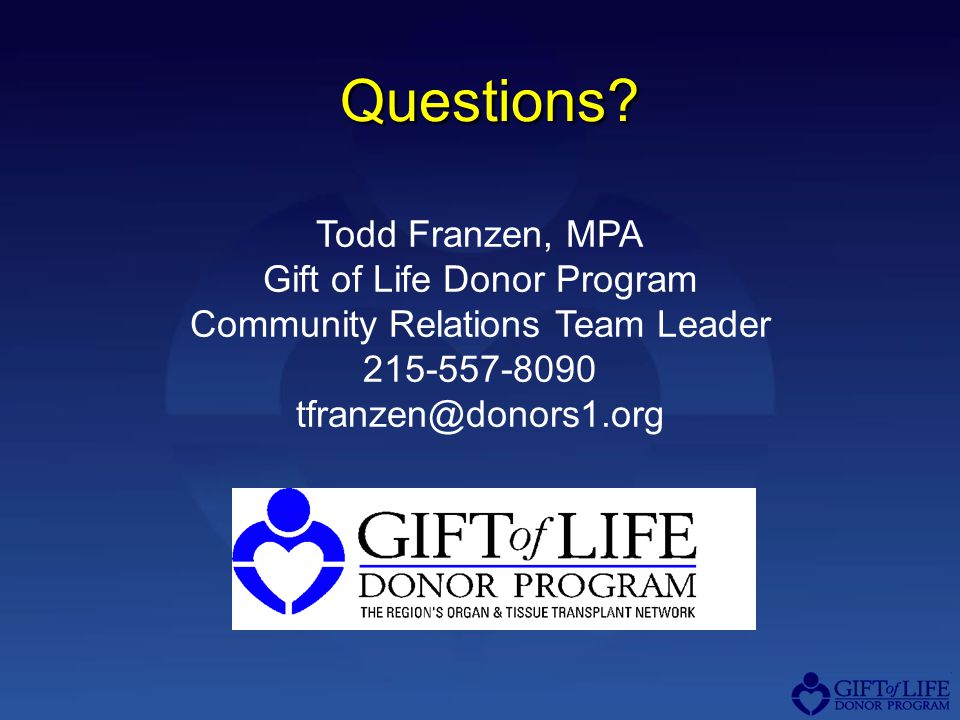 Questions?

Todd Franzen, MPA
Gift of Life Donor Program
Community Relations Team Leader
215-557-8090
tfranzen@donors1.org

GIFT of LIFE
DONOR PROGRAM
THE REGION'S ORGAN & TISSUE TRANSPLANT NETWORK

GIFT of LIFE
DONOR PROGRAM